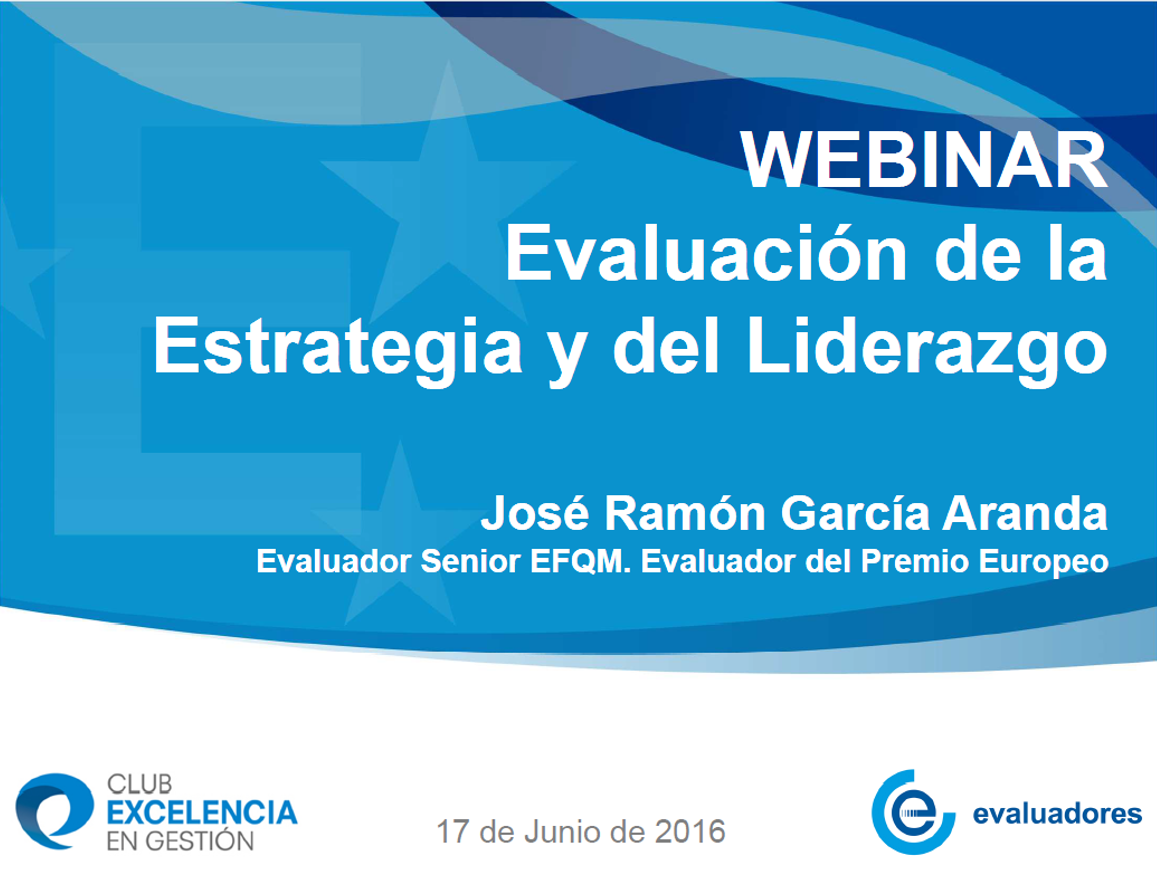 WEBINAR
Evaluación de la Estrategia y del Liderazgo

José Ramón García Aranda
Evaluador Senior EFQM. Evaluador del Premio Europeo

CLUB EXCELENCIA EN GESTIÓN

17 de Junio de 2016

evaluadores